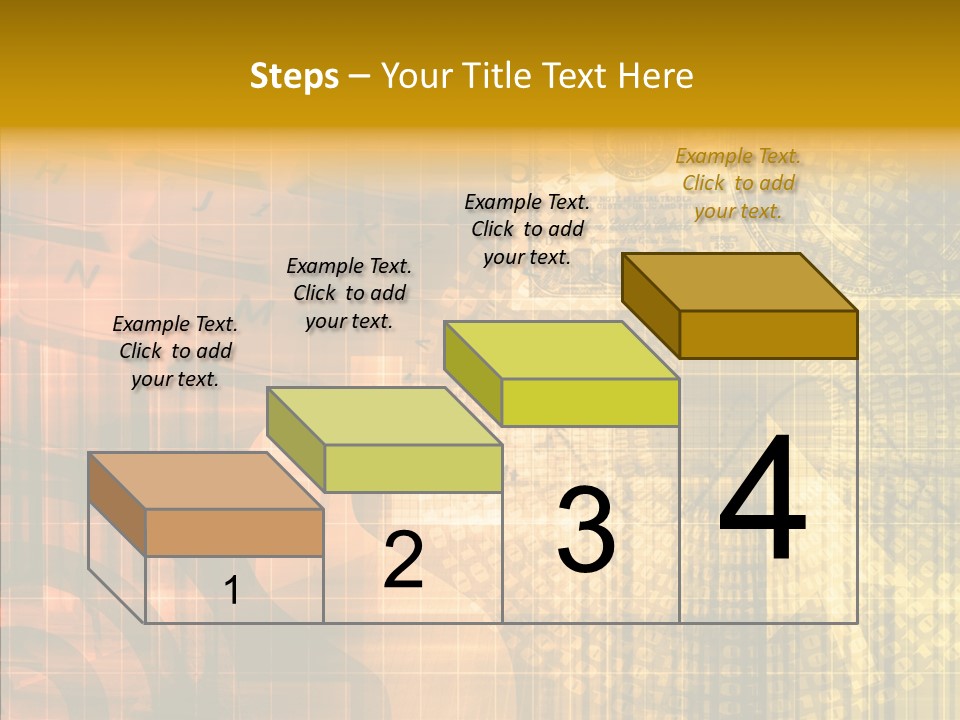 Steps – Your Title Text Here

Example Text. Click to add your text.

Example Text. Click to add your text.

Example Text. Click to add your text.

Example Text. Click to add your text.

1

2

3

4